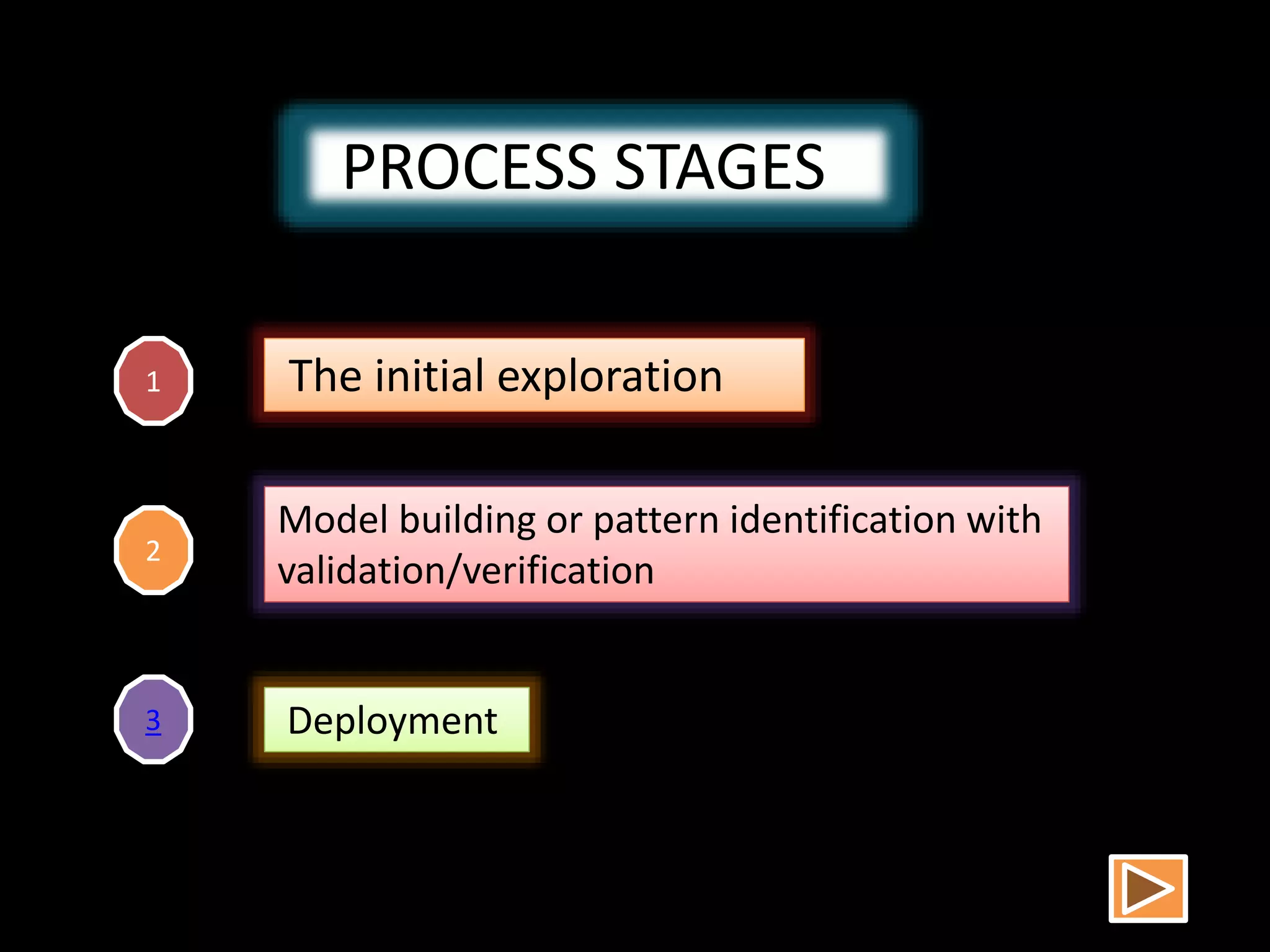 PROCESS STAGES

1

The initial exploration

2

Model building or pattern identification with validation/verification

3

Deployment